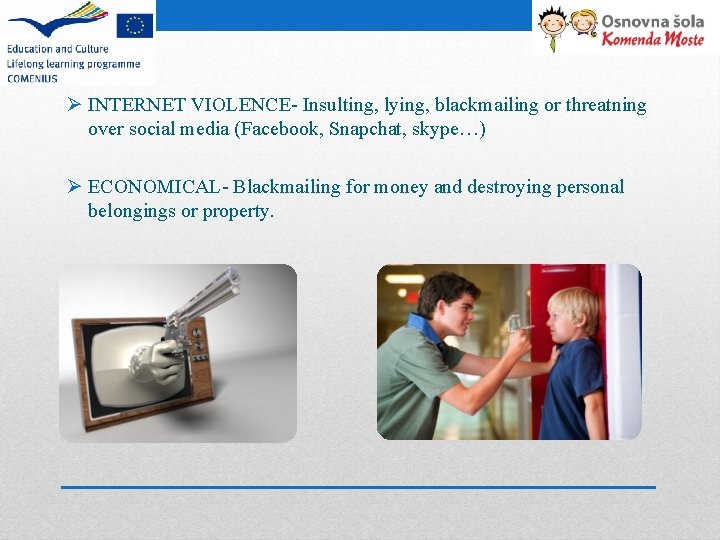 Education and Culture
Lifelong learning programme
COMENIUS

Osnovna šola
Komenda Moste

➢ INTERNET VIOLENCE- Insulting, lying, blackmailing or threatning over social media (Facebook, Snapchat, skype…)

➢ ECONOMICAL - Blackmailing for money and destroying personal belongings or property.